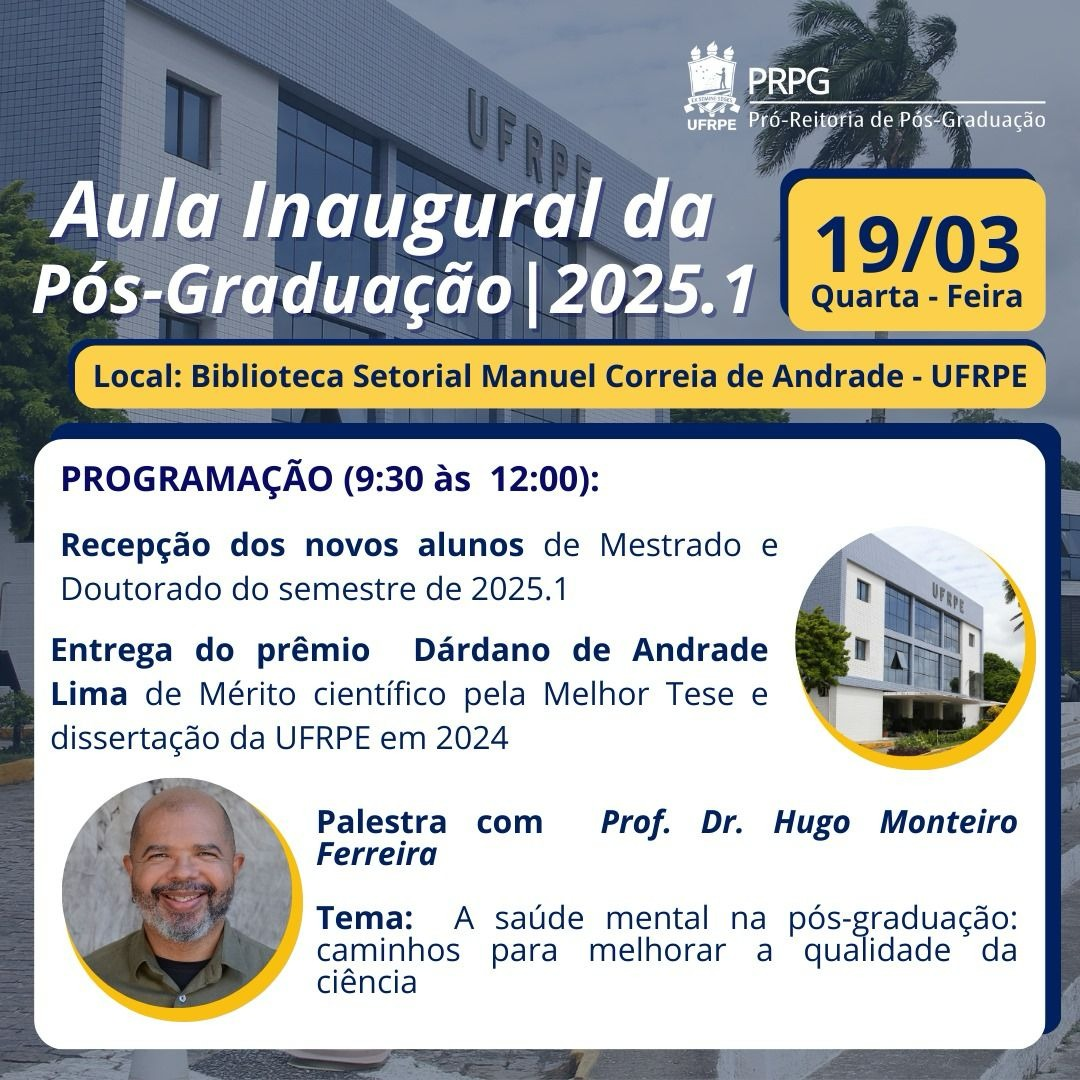 UFRPE PRPG
Pró-Reitoria de Pós-Graduação

UFRPE

Aula Inaugural da Pós-Graduação | 2025.1

19/03
Quarta - Feira

Local: Biblioteca Setorial Manuel Correia de Andrade - UFRPE

PROGRAMAÇÃO (9:30 às 12:00):

Recepção dos novos alunos de Mestrado e Doutorado do semestre de 2025.1

Entrega do prêmio Dárdano de Andrade Lima de Mérito científico pela Melhor Tese e dissertação da UFRPE em 2024

UFRPE

Palestra com Prof. Dr. Hugo Monteiro Ferreira

Tema: A saúde mental na pós-graduação: caminhos para melhorar a qualidade da ciência